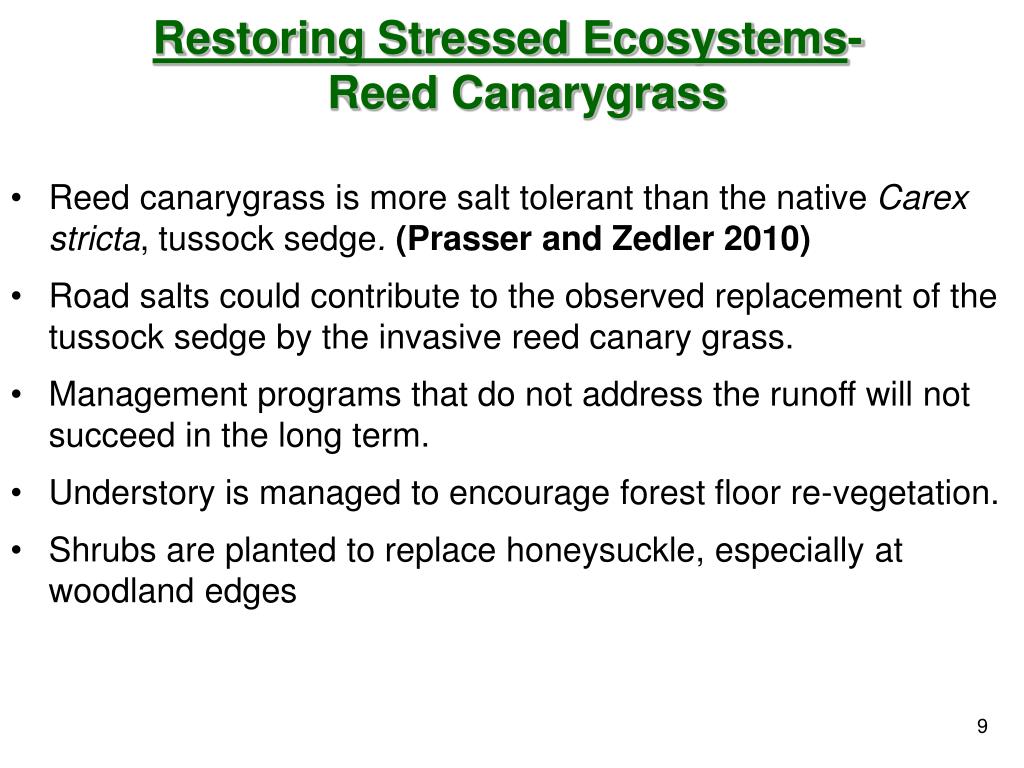 Restoring Stressed Ecosystems-
Reed Canarygrass

• Reed canarygrass is more salt tolerant than the native Carex stricta, tussock sedge. (Prasser and Zedler 2010)
• Road salts could contribute to the observed replacement of the tussock sedge by the invasive reed canary grass.
• Management programs that do not address the runoff will not succeed in the long term.
• Understory is managed to encourage forest floor re-vegetation.
• Shrubs are planted to replace honeysuckle, especially at woodland edges

9